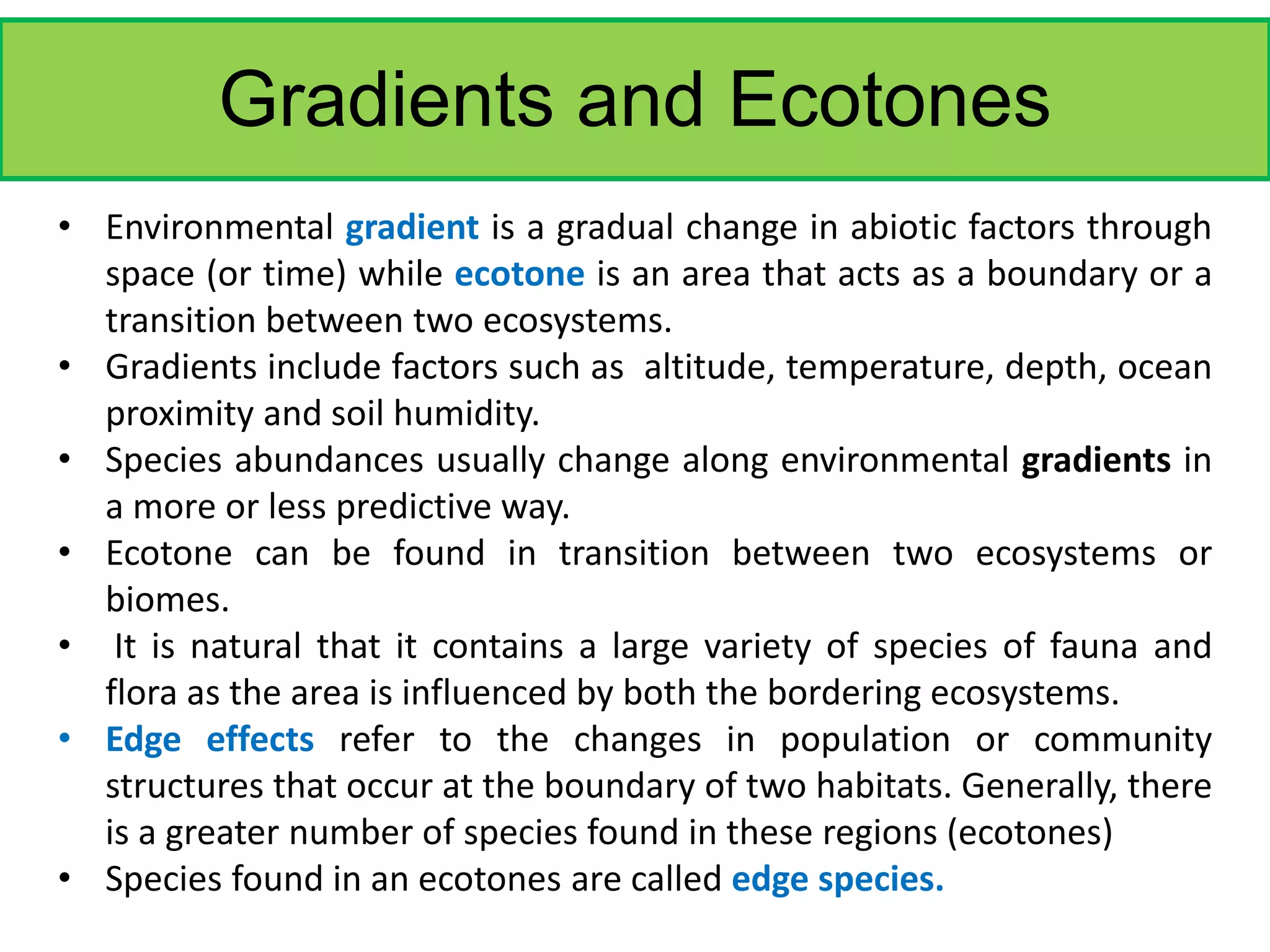 Gradients and Ecotones

• Environmental gradient is a gradual change in abiotic factors through space (or time) while ecotone is an area that acts as a boundary or a transition between two ecosystems.
• Gradients include factors such as altitude, temperature, depth, ocean proximity and soil humidity.
• Species abundances usually change along environmental gradients in a more or less predictive way.
• Ecotone can be found in transition between two ecosystems or biomes.
• It is natural that it contains a large variety of species of fauna and flora as the area is influenced by both the bordering ecosystems.
• Edge effects refer to the changes in population or community structures that occur at the boundary of two habitats. Generally, there is a greater number of species found in these regions (ecotones)
• Species found in an ecotones are called edge species.